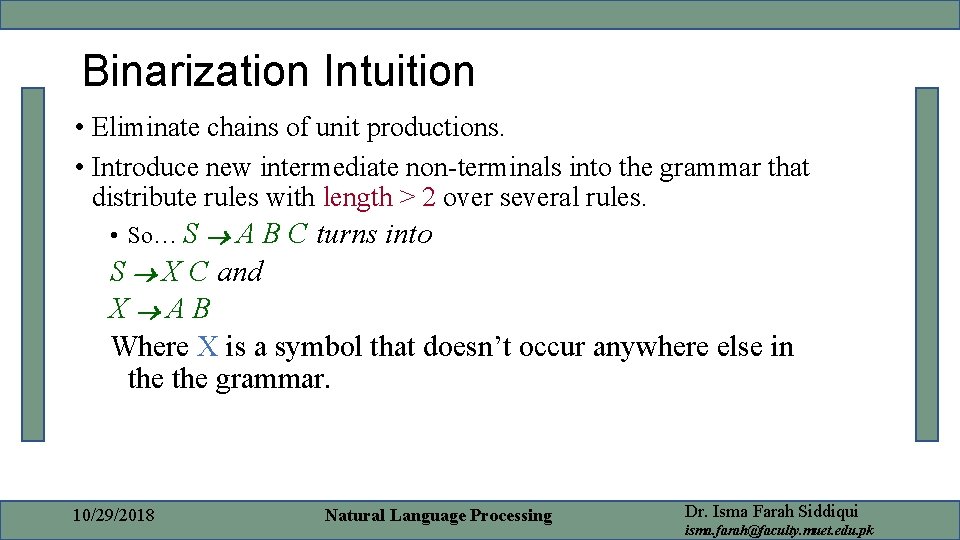 Binarization Intuition

• Eliminate chains of unit productions.

• Introduce new intermediate non-terminals into the grammar that distribute rules with length > 2 over several rules.

• So… $S \rightarrow A\ B\ C$ turns into

$S \rightarrow X\ C$ and

$X \rightarrow A\ B$

Where X is a symbol that doesn't occur anywhere else in the the grammar.

10/29/2018

Natural Language Processing

Dr. Isma Farah Siddiqui
isma.farah@faculty.muet.edu.pk